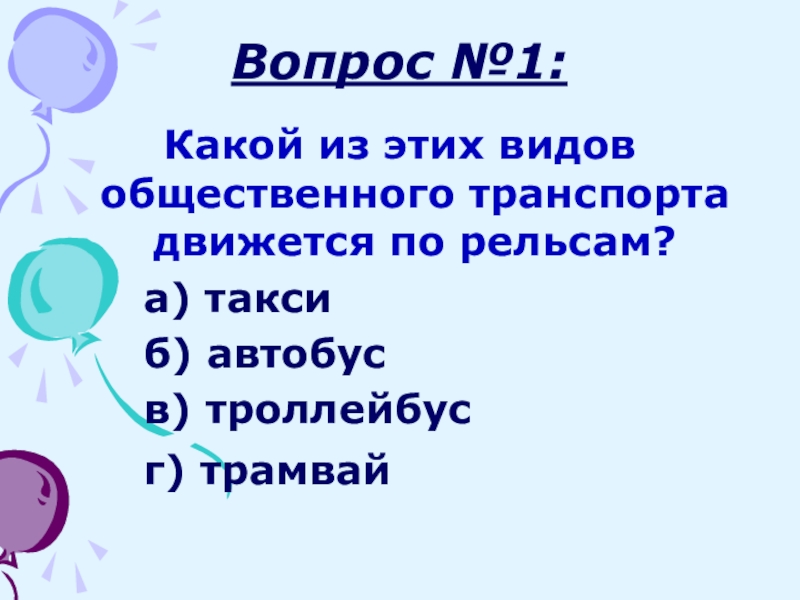 Вопрос №1:

Какой из этих видов общественного транспорта движется по рельсам?

а) такси

б) автобус

в) троллейбус

г) трамвай